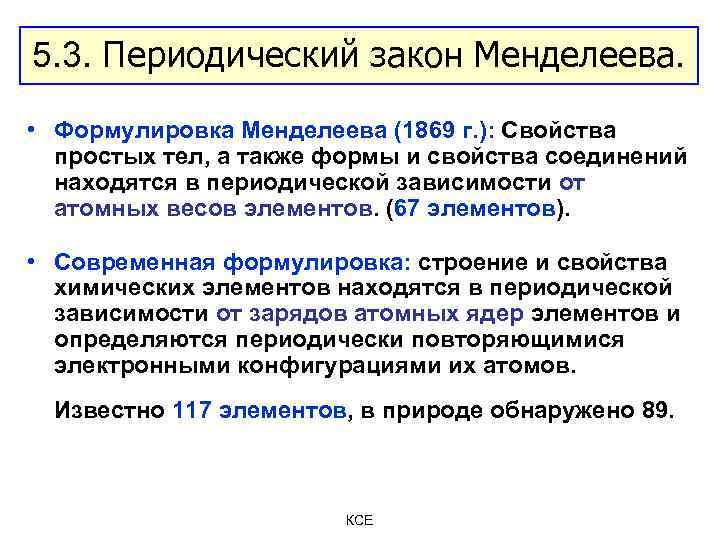 5.3. Периодический закон Менделеева.

• Формулировка Менделеева (1869 г.): Свойства простых тел, а также формы и свойства соединений находятся в периодической зависимости от атомных весов элементов. (67 элементов).

• Современная формулировка: строение и свойства химических элементов находятся в периодической зависимости от зарядов атомных ядер элементов и определяются периодически повторяющимися электронными конфигурациями их атомов.

Известно 117 элементов, в природе обнаружено 89.

КСЕ